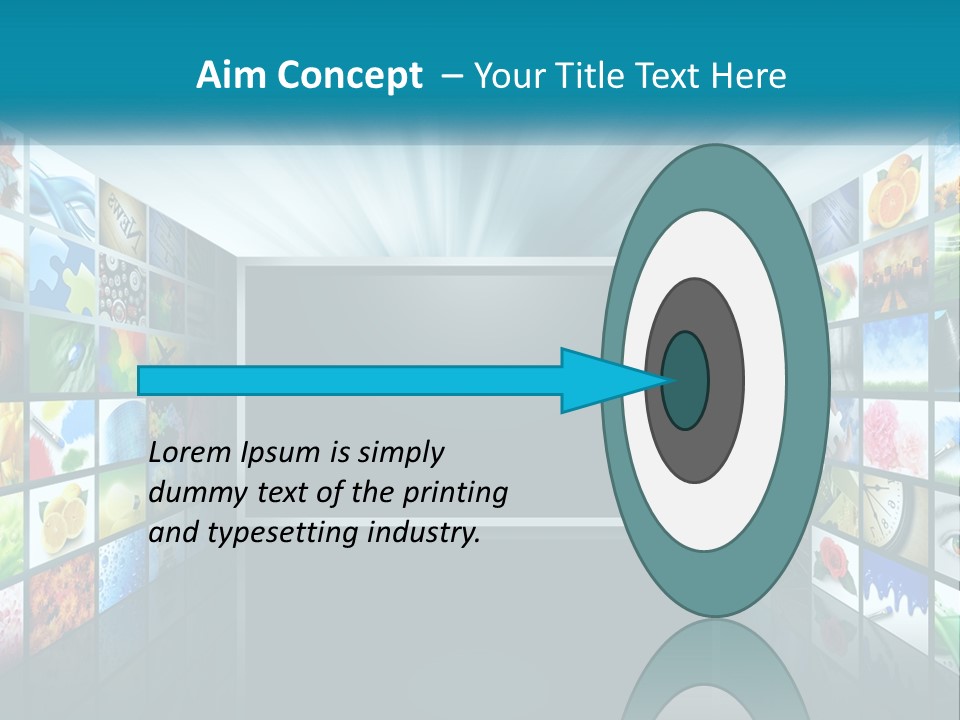 Aim Concept – Your Title Text Here

Lorem Ipsum is simply dummy text of the printing and typesetting industry.